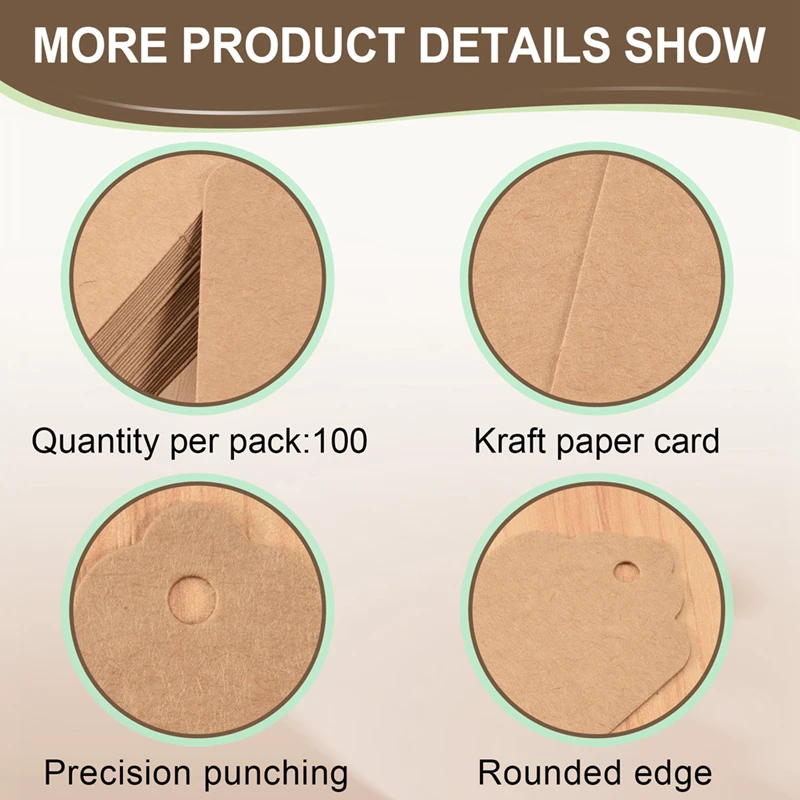 MORE PRODUCT DETAILS SHOW

Quantity per pack:100

Kraft paper card

Precision punching

Rounded edge